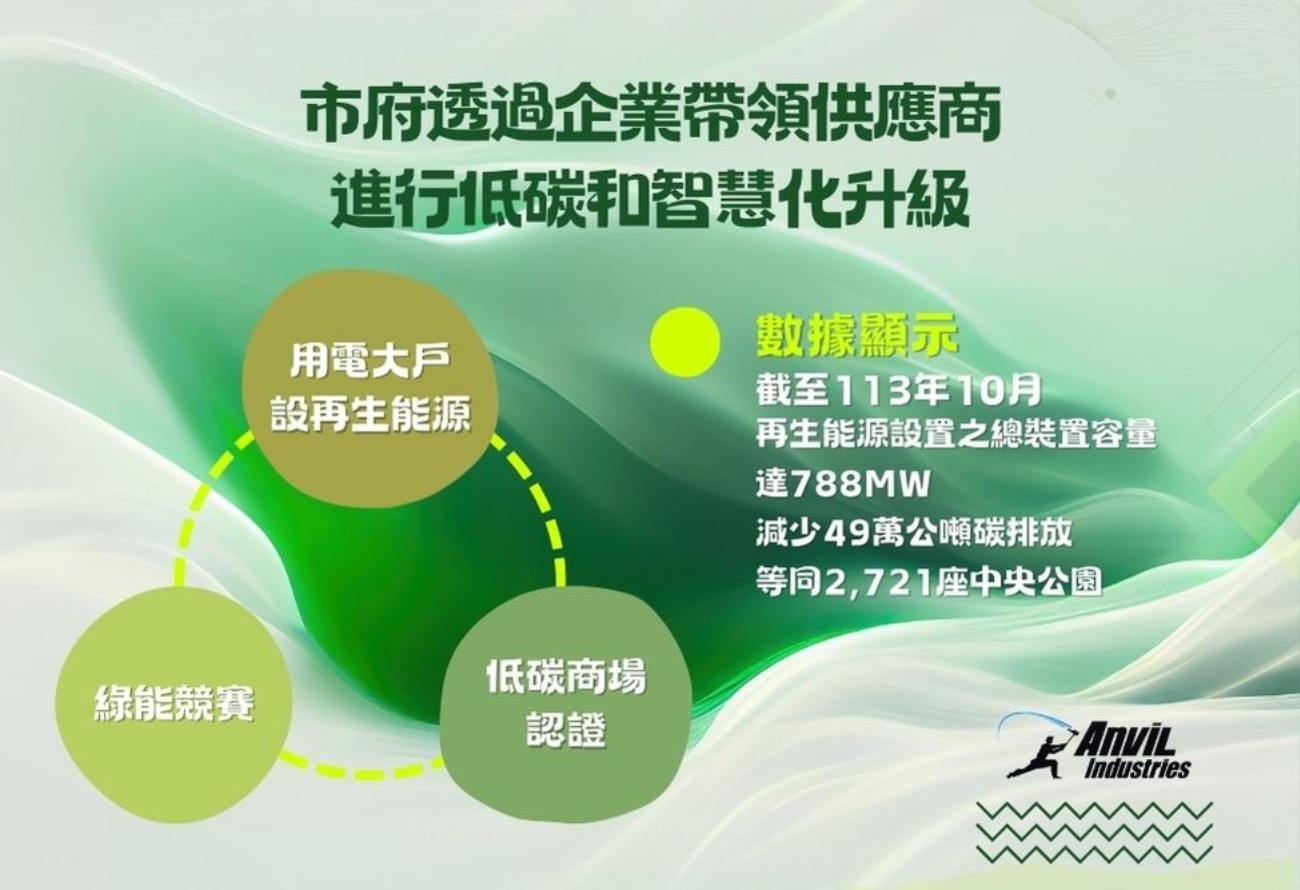 市府透過企業帶領供應商
進行低碳和智慧化升級

用電大戶
設再生能源

綠能競賽

低碳商場
認證

數據顯示
截至113年10月
再生能源設置之總裝置容量
達788MW
減少49萬公噸碳排放
等同2,721座中央公園

ANVIL
Industries